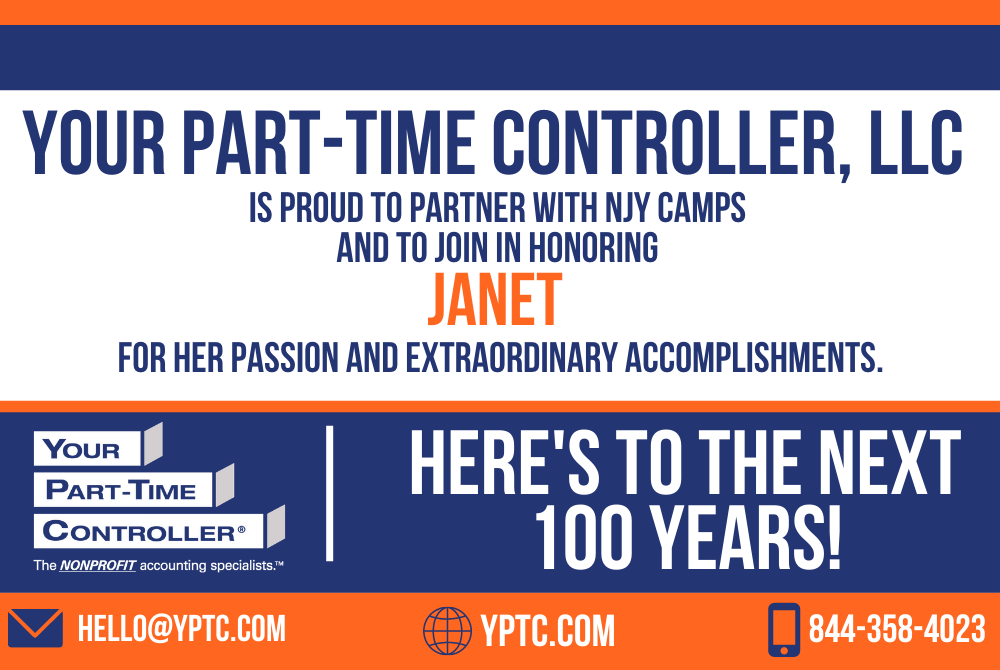 YOUR PART-TIME CONTROLLER, LLC

IS PROUD TO PARTNER WITH NJY CAMPS AND TO JOIN IN HONORING

JANET

FOR HER PASSION AND EXTRAORDINARY ACCOMPLISHMENTS.

YOUR PART-TIME CONTROLLER®

The NONPROFIT accounting specialists.™

HERE'S TO THE NEXT 100 YEARS!

HELLO@YPTC.COM

YPTC.COM

844-358-4023